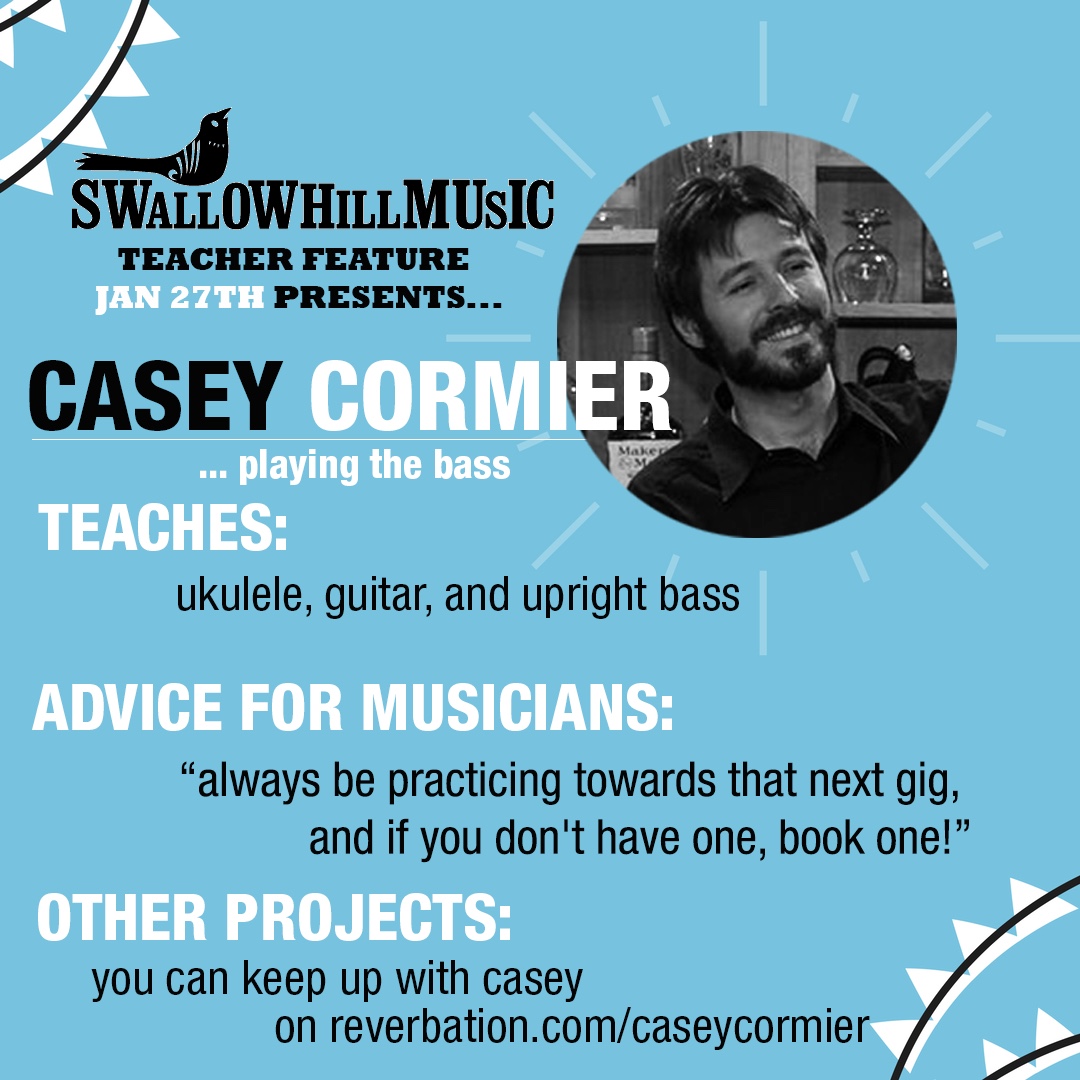 SWALLOWHILLMUSIC
TEACHER FEATURE
JAN 27TH PRESENTS...

CASEY CORMIER
... playing the bass

TEACHES:
ukulele, guitar, and upright bass

ADVICE FOR MUSICIANS:
“always be practicing towards that next gig, and if you don't have one, book one!”

OTHER PROJECTS:
you can keep up with casey on reverbation.com/caseycormier